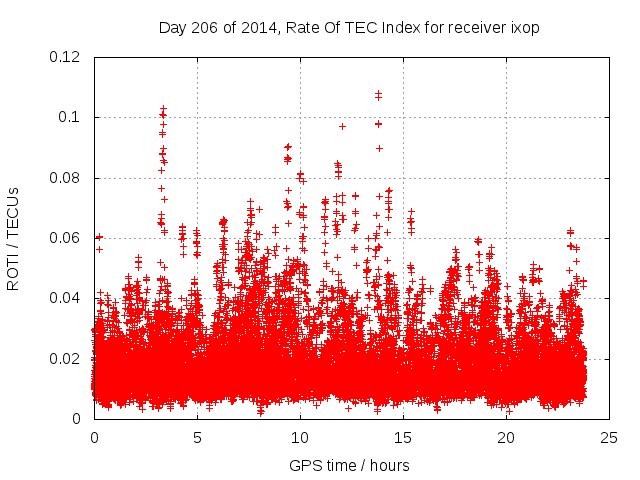 Day 206 of 2014, Rate Of TEC Index for receiver ixop

ROTI / TECUs

0.12
0.1
0.08
0.06
0.04
0.02
0

0
5
10
15
20
25

GPS time / hours